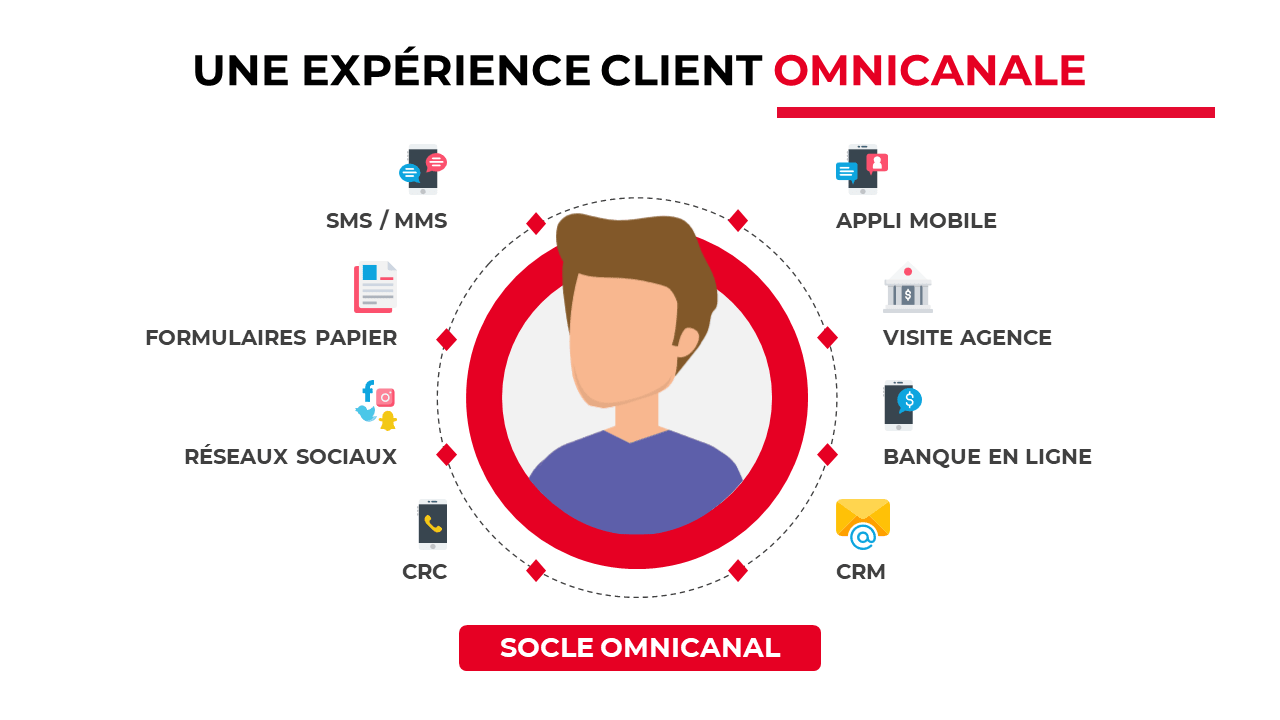 UNE EXPÉRIENCE CLIENT OMNICANALE

SMS / MMS

FORMULAIRES PAPIER

RÉSEAUX SOCIAUX

CRC

APPLI MOBILE

VISITE AGENCE

BANQUE EN LIGNE

CRM

SOCLE OMNICANAL